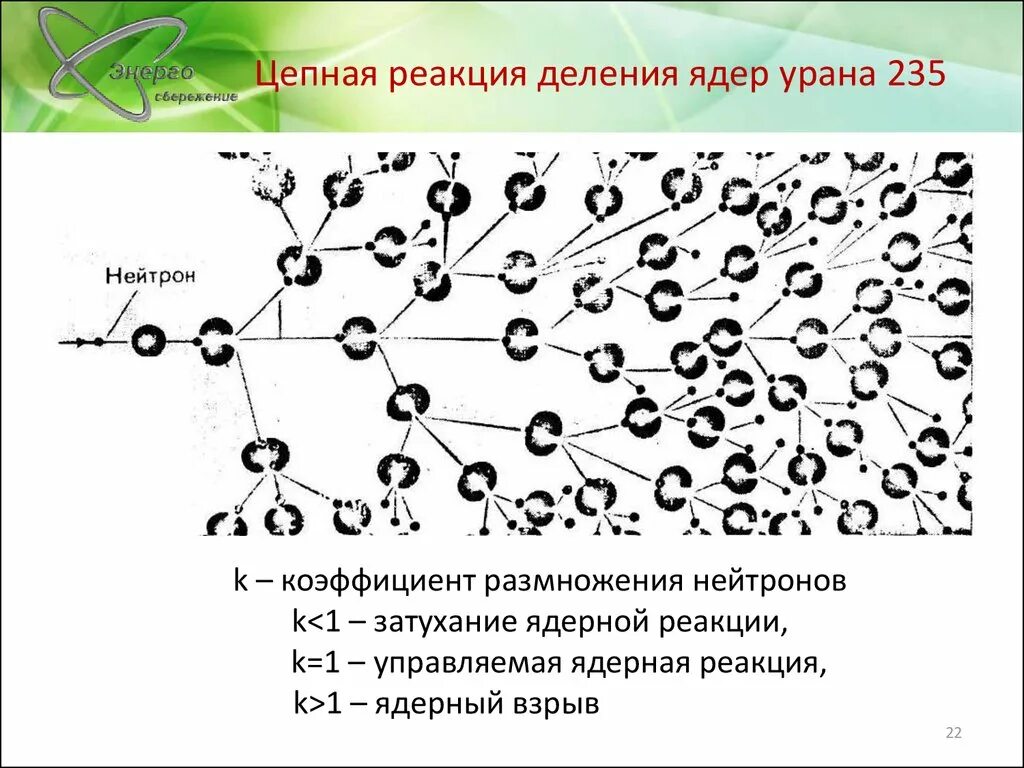 Энерго сбережение

Цепная реакция деления ядер урана 235

Нейтрон

k – коэффициент размножения нейтронов
k<1 – затухание ядерной реакции,
k=1 – управляемая ядерная реакция,
k>1 – ядерный взрыв

22